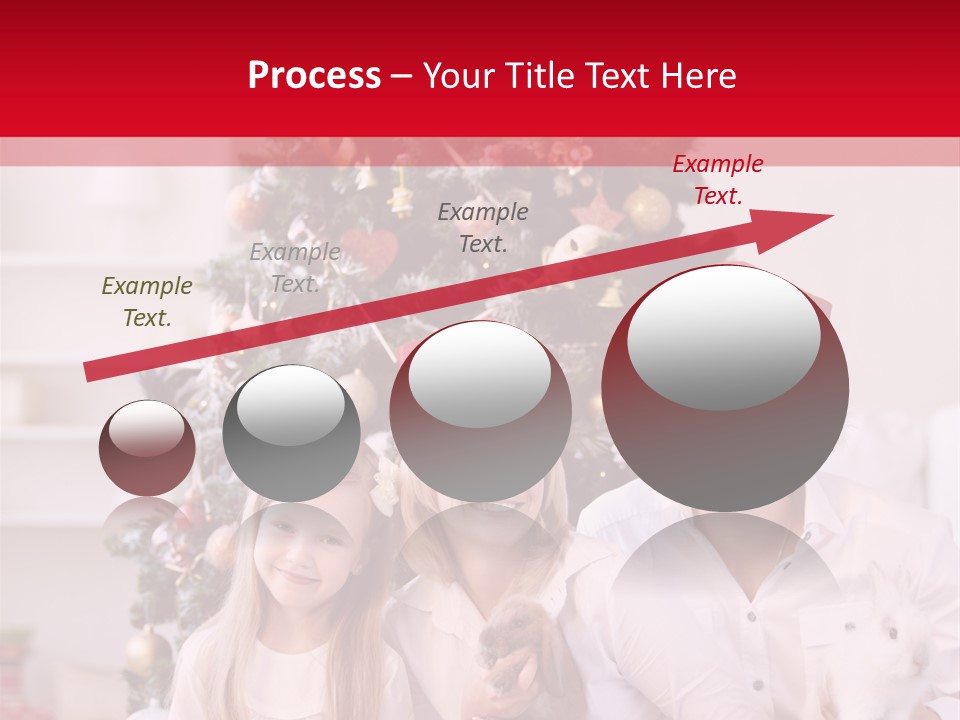 Process – Your Title Text Here

Example Text.

Example Text.

Example Text.

Example Text.